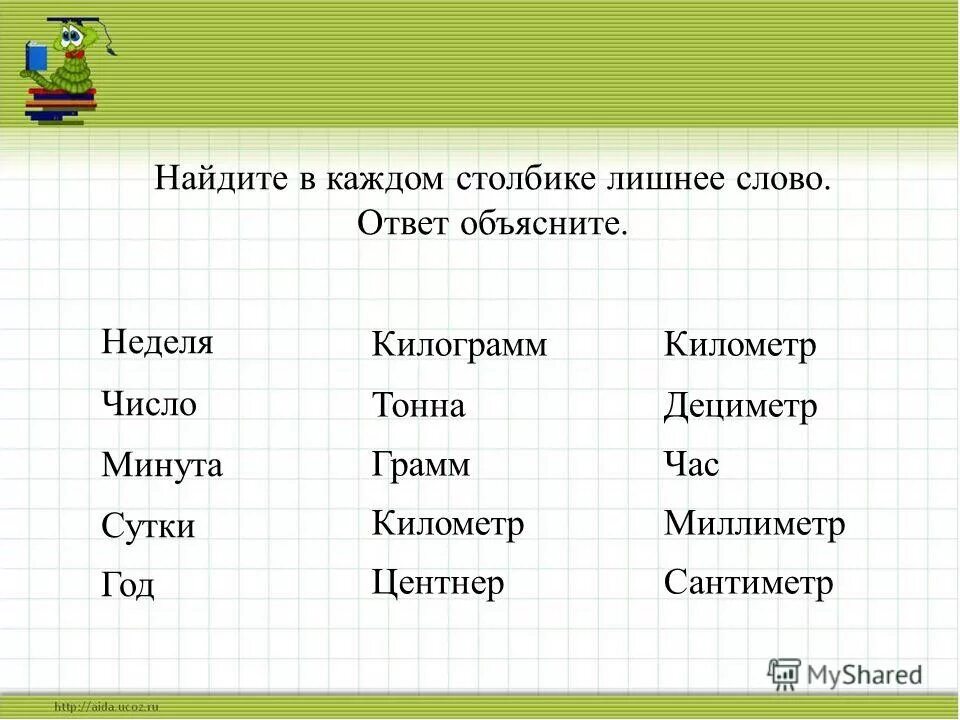 Найдите в каждом столбике лишнее слово. Ответ объясните.

Неделя
Число
Минута
Сутки
Год

Килограмм
Тонна
Грамм
Километр
Центнер

Километр
Дециметр
Час
Миллиметр
Сантиметр

MyShared

http://aida.ucoz.ru